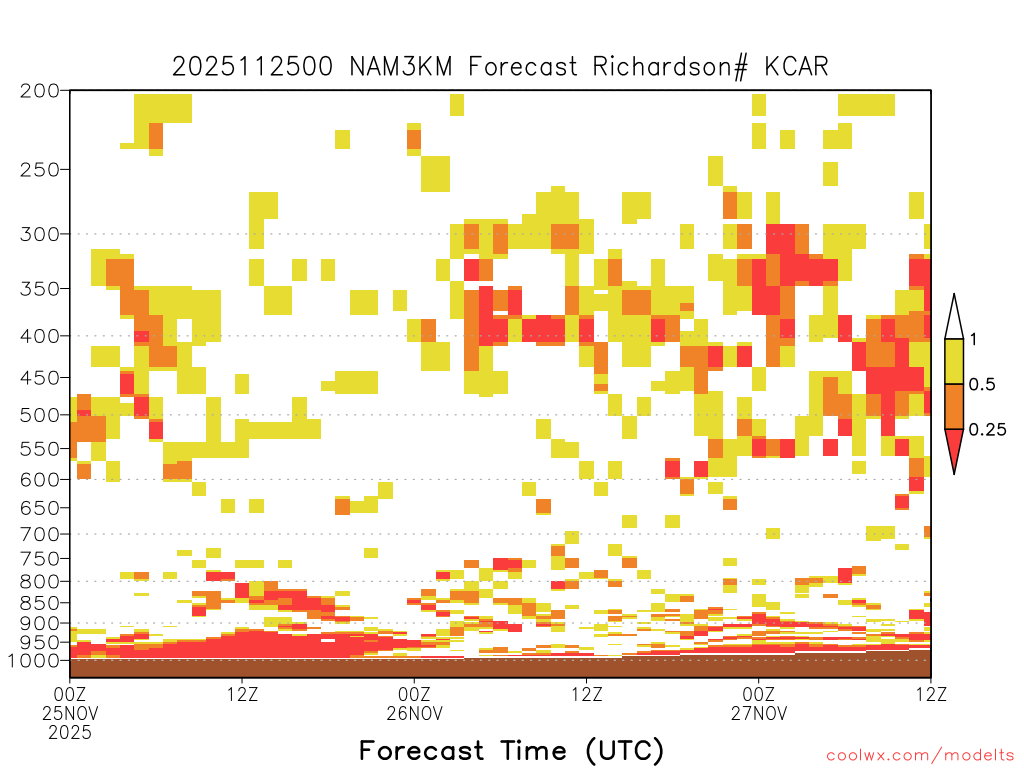 2025112500 NAM3KM Forecast Richardson# KCAR

200
250
300
350
400
450
500
550
600
650
700
750
800
850
900
950
1000

1
0.5
0.25

00Z
25NOV
2025
12Z
00Z
26NOV
12Z
00Z
27NOV
12Z

Forecast Time (UTC)

coolwx.com/modelts